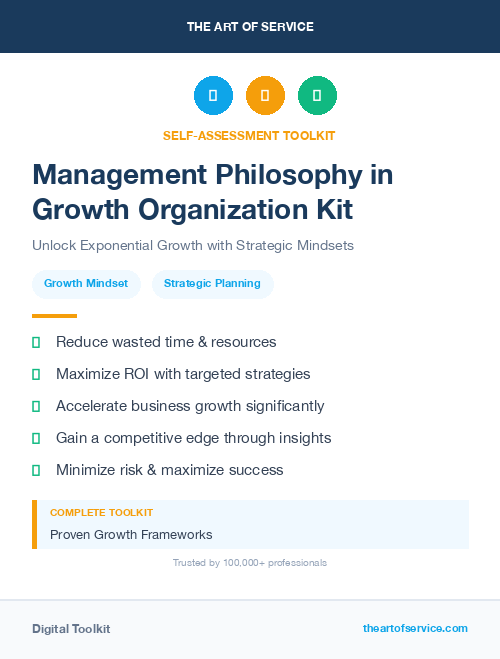 THE ART OF SERVICE

SELF-ASSESSMENT TOOLKIT

Management Philosophy in Growth Organization Kit

Unlock Exponential Growth with Strategic Mindsets

Growth Mindset

Strategic Planning

Reduce wasted time & resources

Maximize ROI with targeted strategies

Accelerate business growth significantly

Gain a competitive edge through insights

Minimize risk & maximize success

COMPLETE TOOLKIT

Proven Growth Frameworks

Trusted by 100,000+ professionals

Digital Toolkit

theartofservice.com